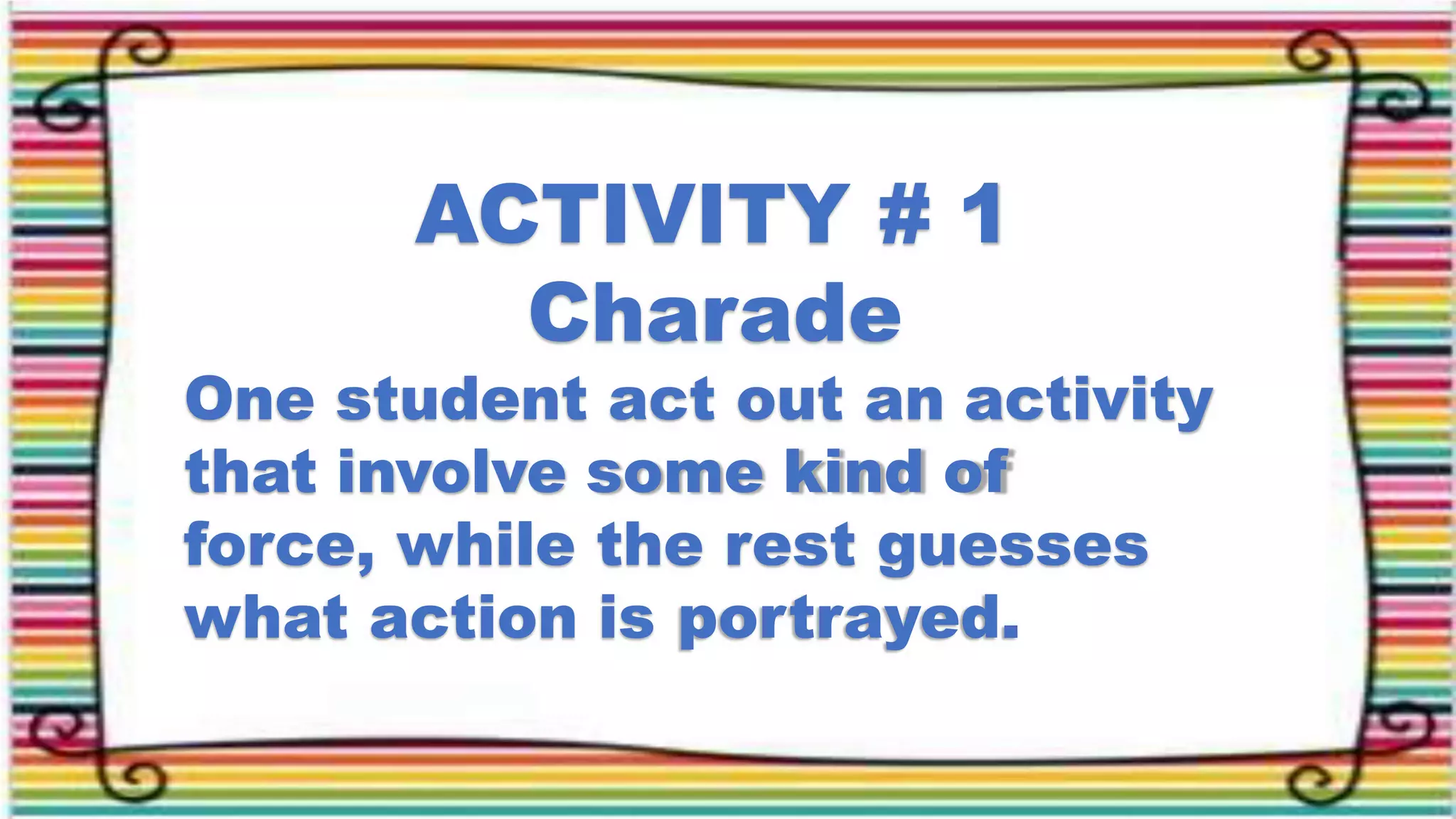 ACTIVITY # 1
Charade

One student act out an activity that involve some kind of force, while the rest guesses what action is portrayed.